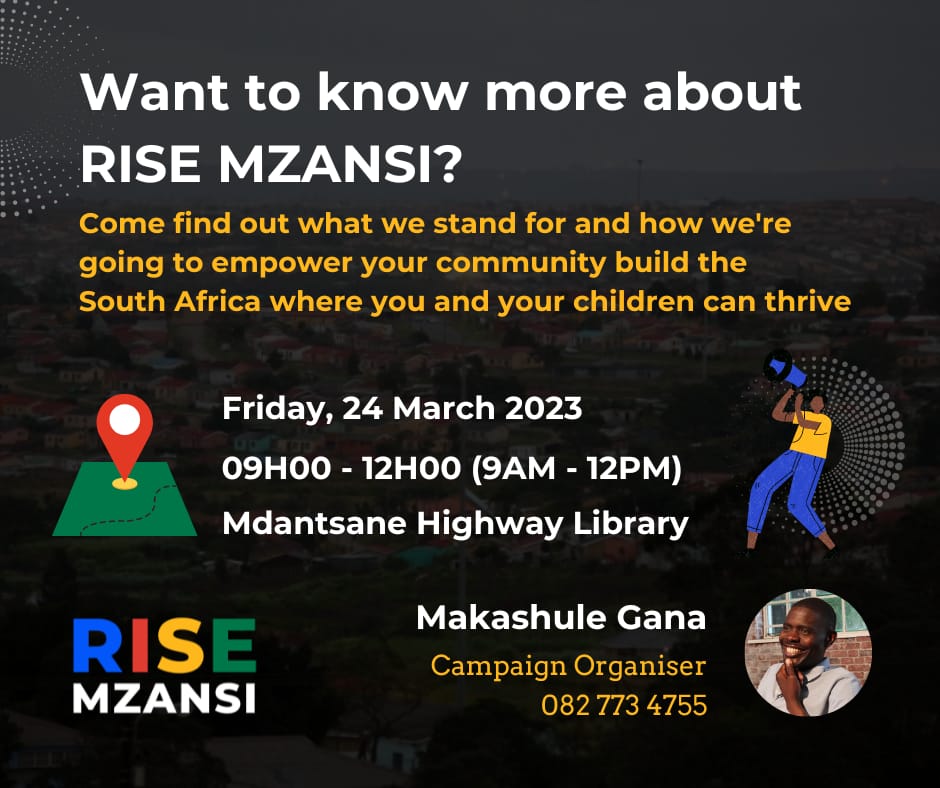 Want to know more about RISE MZANSI?

Come find out what we stand for and how we're going to empower your community build the South Africa where you and your children can thrive

Friday, 24 March 2023

09H00 - 12H00 (9AM - 12PM)

Mdantsane Highway Library

RISE MZANSI

Makashule Gana

Campaign Organiser

082 773 4755